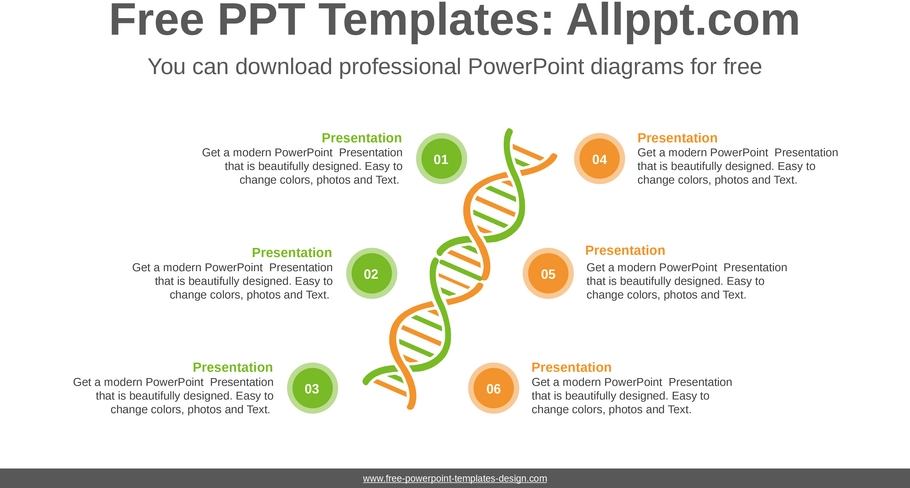 Free PPT Templates: Allppt.com

You can download professional PowerPoint diagrams for free

Presentation
Get a modern PowerPoint Presentation that is beautifully designed. Easy to change colors, photos and Text.

01

Presentation
Get a modern PowerPoint Presentation that is beautifully designed. Easy to change colors, photos and Text.

02

Presentation
Get a modern PowerPoint Presentation that is beautifully designed. Easy to change colors, photos and Text.

03

04

Presentation
Get a modern PowerPoint Presentation that is beautifully designed. Easy to change colors, photos and Text.

05

Presentation
Get a modern PowerPoint Presentation that is beautifully designed. Easy to change colors, photos and Text.

06

Presentation
Get a modern PowerPoint Presentation that is beautifully designed. Easy to change colors, photos and Text.

www.free-powerpoint-templates-design.com